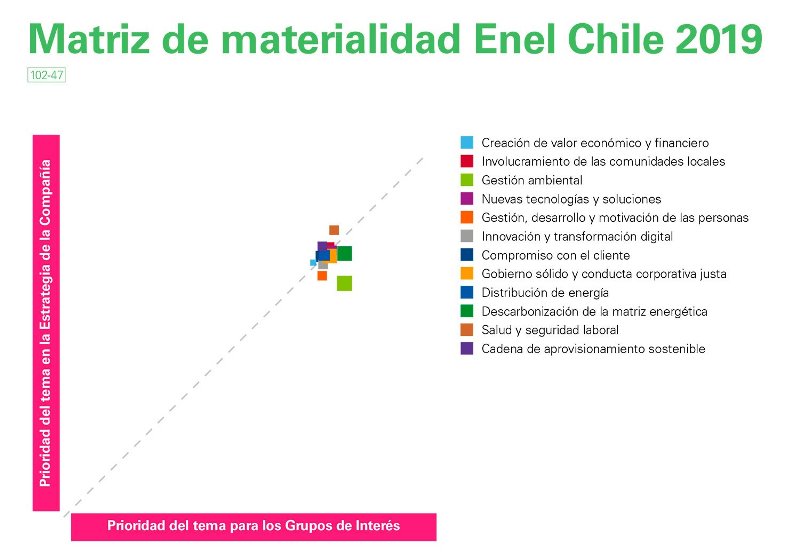 Matriz de materialidad Enel Chile 2019

102-47

Prioridad del tema en la Estrategia de la Compañía

Prioridad del tema para los Grupos de Interés

Creación de valor económico y financiero
Involucramiento de las comunidades locales
Gestión ambiental
Nuevas tecnologías y soluciones
Gestión, desarrollo y motivación de las personas
Innovación y transformación digital
Compromiso con el cliente
Gobierno sólido y conducta corporativa justa
Distribución de energía
Descarbonización de la matriz energética
Salud y seguridad laboral
Cadena de aprovisionamiento sostenible